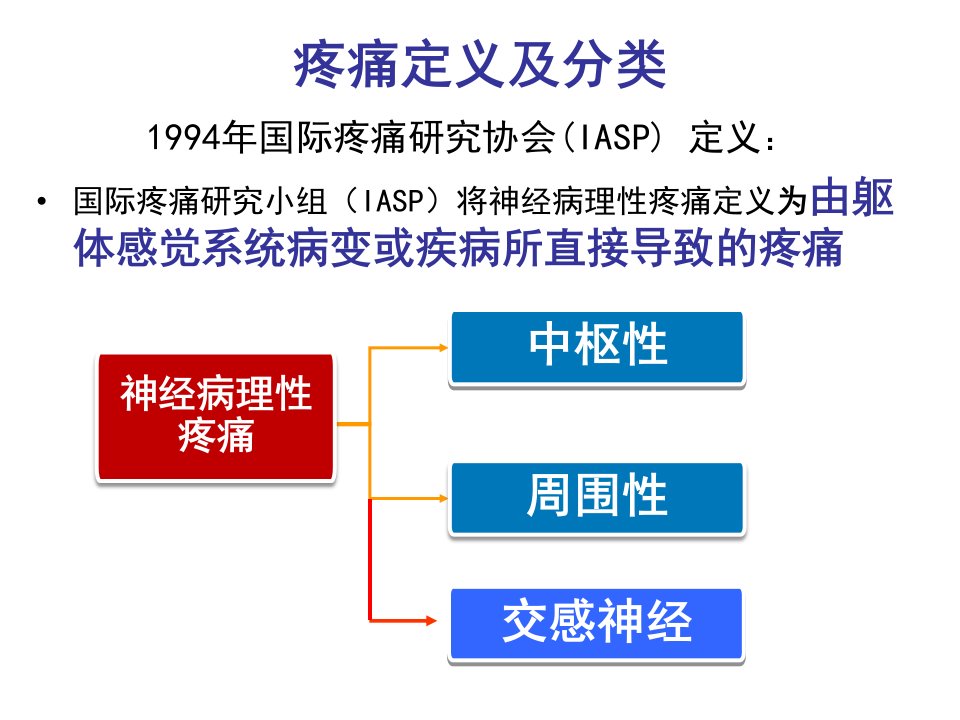 疼痛定义及分类

1994年国际疼痛研究协会(IASP) 定义：

• 国际疼痛研究小组（IASP）将神经病理性疼痛定义为由躯体感觉系统病变或疾病所直接导致的疼痛

神经病理性疼痛

中枢性

周围性

交感神经